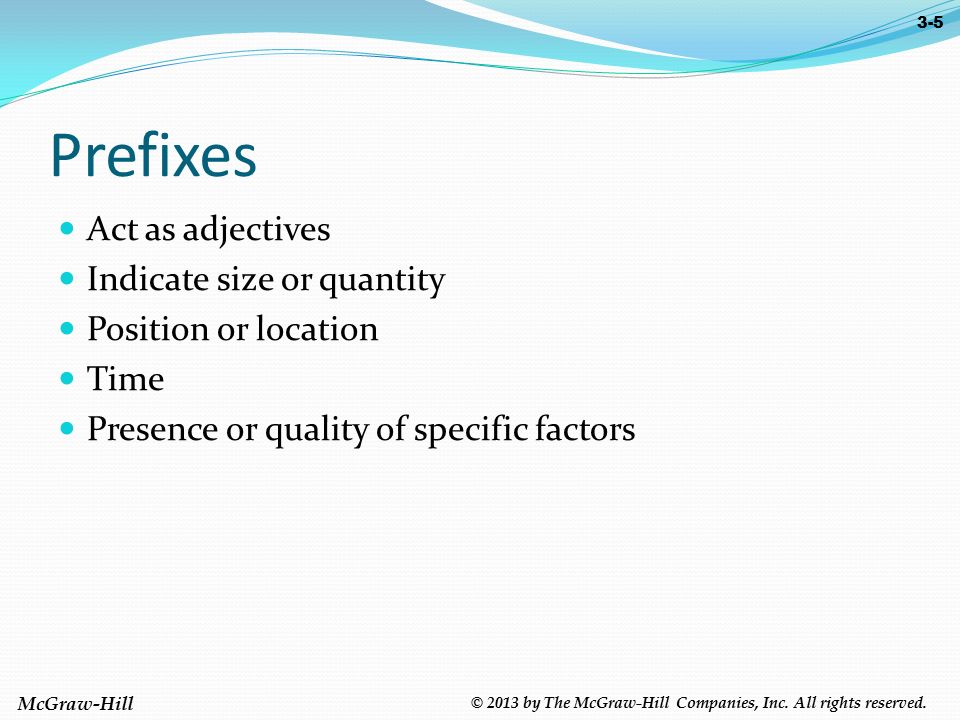 3-5

Prefixes

- Act as adjectives
- Indicate size or quantity
- Position or location
- Time
- Presence or quality of specific factors

McGraw-Hill

© 2013 by The McGraw-Hill Companies, Inc. All rights reserved.